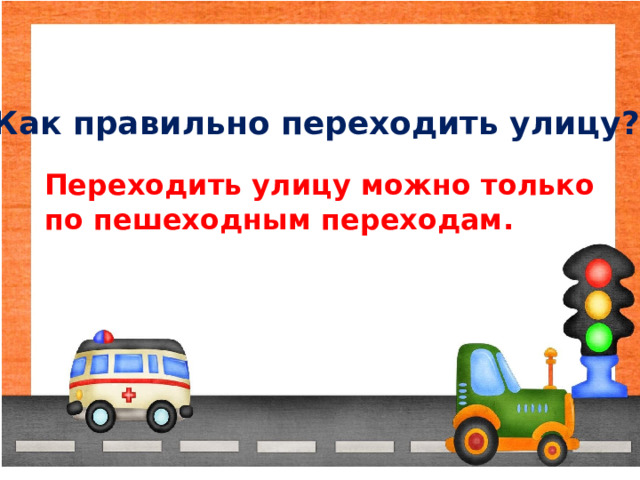 Как правильно переходить улицу?

Переходить улицу можно только по пешеходным переходам.